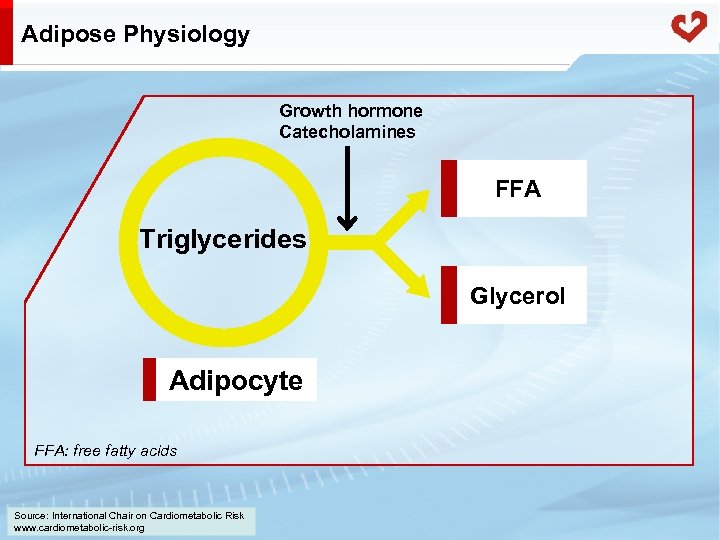 Adipose Physiology

Growth hormone
Catecholamines

Triglycerides

FFA

Glycerol

Adipocyte

FFA: free fatty acids

Source: International Chair on Cardiometabolic Risk
www.cardiometabolic-risk.org